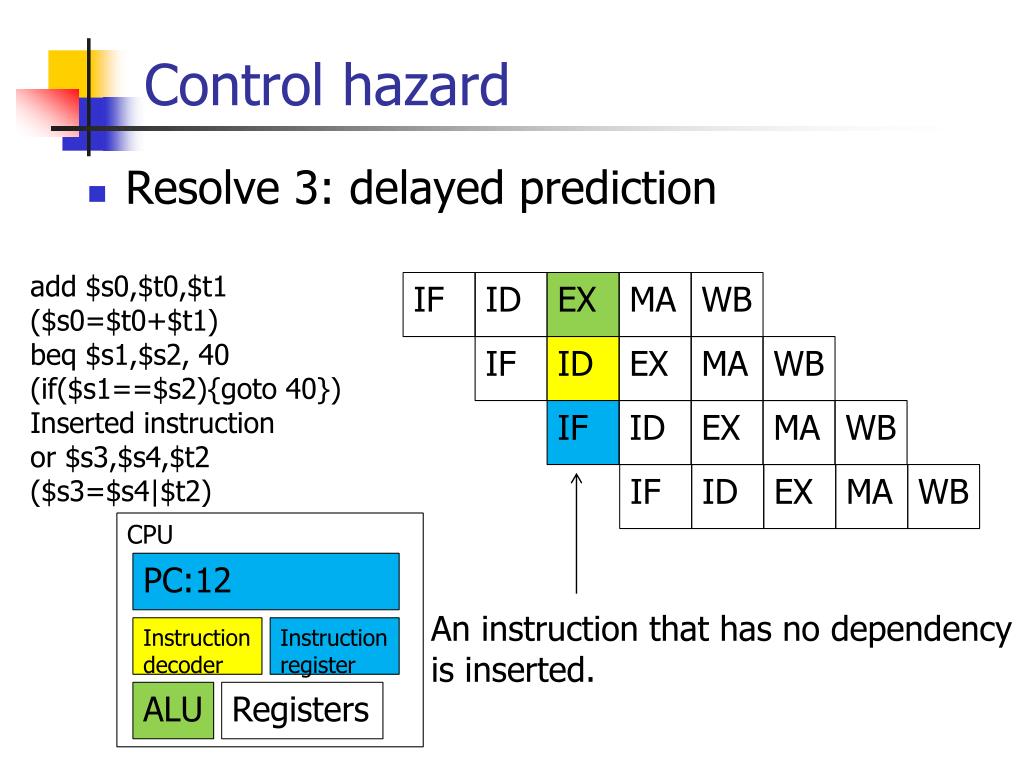 Control hazard

Resolve 3: delayed prediction

add \$s0,\$t0,\$t1
(\$s0=\$t0+\$t1)
beq \$s1,\$s2, 40
(if(\$s1==\$s2){goto 40})
Inserted instruction
or \$s3,\$s4,\$t2
(\$s3=\$s4|\$t2)

| IF | ID | EX | MA | WB | | | |
|---|---|---|---|---|---|---|---|
| | IF | ID | EX | MA | WB | | |
| | | IF | ID | EX | MA | WB | |
| | | | IF | ID | EX | MA | WB |

CPU
PC:12
Instruction decoder
Instruction register
ALU
Registers

An instruction that has no dependency is inserted.